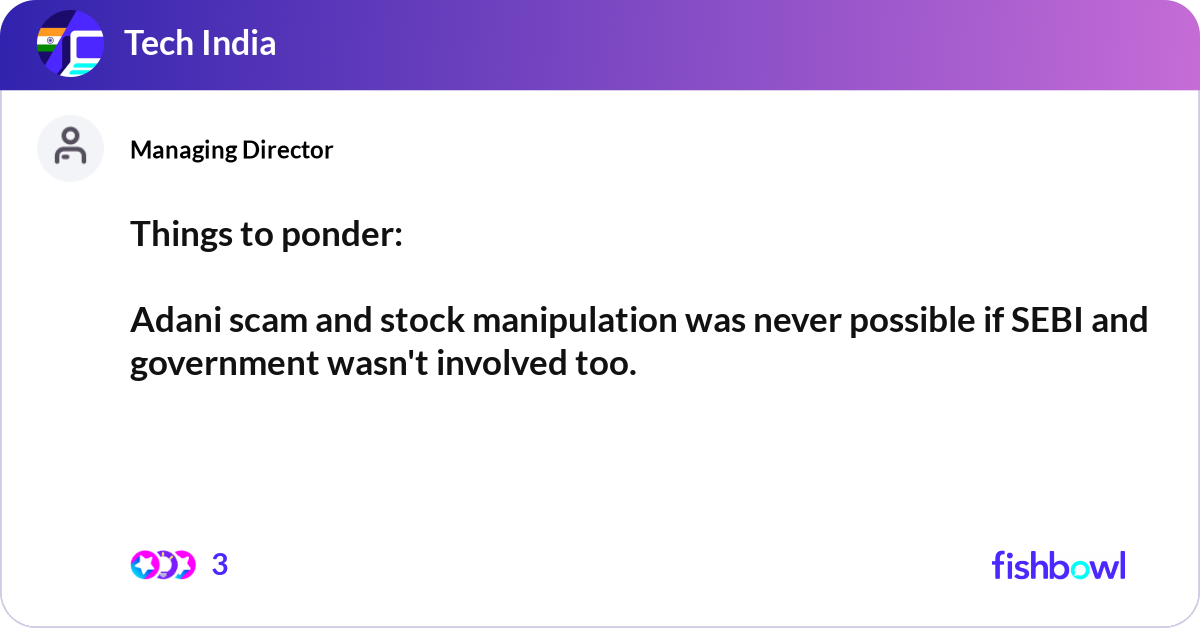 Tech India

Managing Director

Things to ponder:

Adani scam and stock manipulation was never possible if SEBI and government wasn't involved too.

3

fishbowl